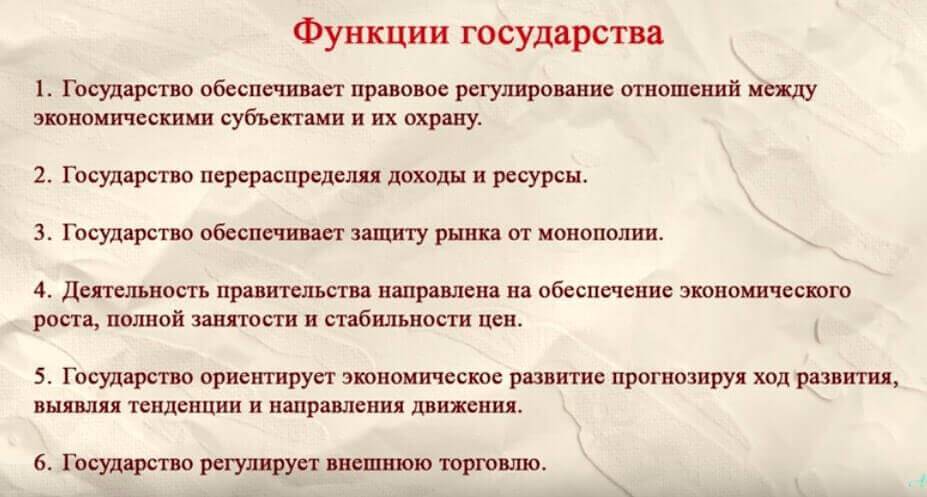 Функции государства

1. Государство обеспечивает правовое регулирование отношений между экономическими субъектами и их охрану.

2. Государство перераспределяя доходы и ресурсы.

3. Государство обеспечивает защиту рынка от монополии.

4. Деятельность правительства направлена на обеспечение экономического роста, полной занятости и стабильности цен.

5. Государство ориентирует экономическое развитие прогнозируя ход развития, выявляя тенденции и направления движения.

6. Государство регулирует внешнюю торговлю.